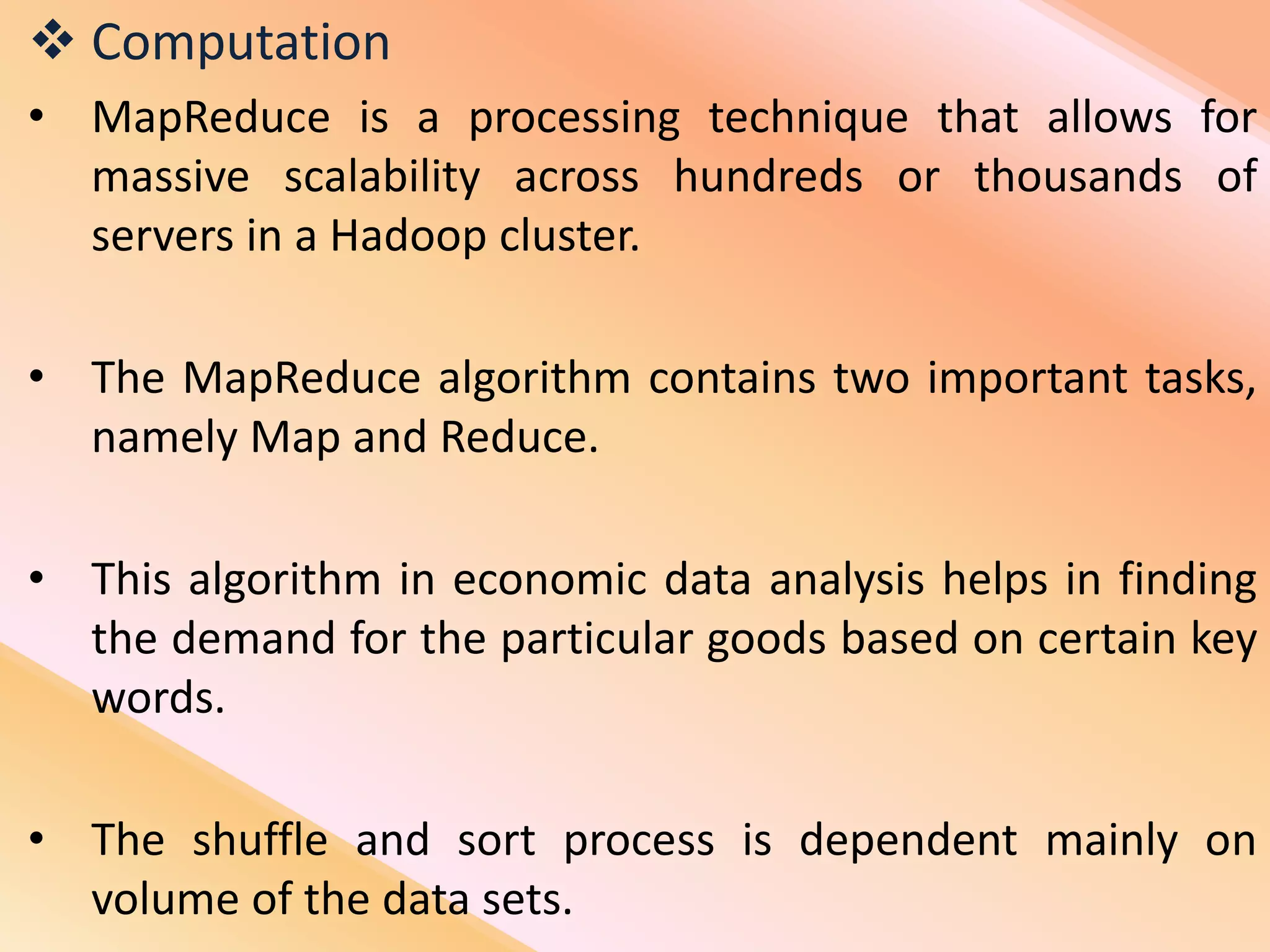 ❖ Computation

• MapReduce is a processing technique that allows for massive scalability across hundreds or thousands of servers in a Hadoop cluster.

• The MapReduce algorithm contains two important tasks, namely Map and Reduce.

• This algorithm in economic data analysis helps in finding the demand for the particular goods based on certain key words.

• The shuffle and sort process is dependent mainly on volume of the data sets.